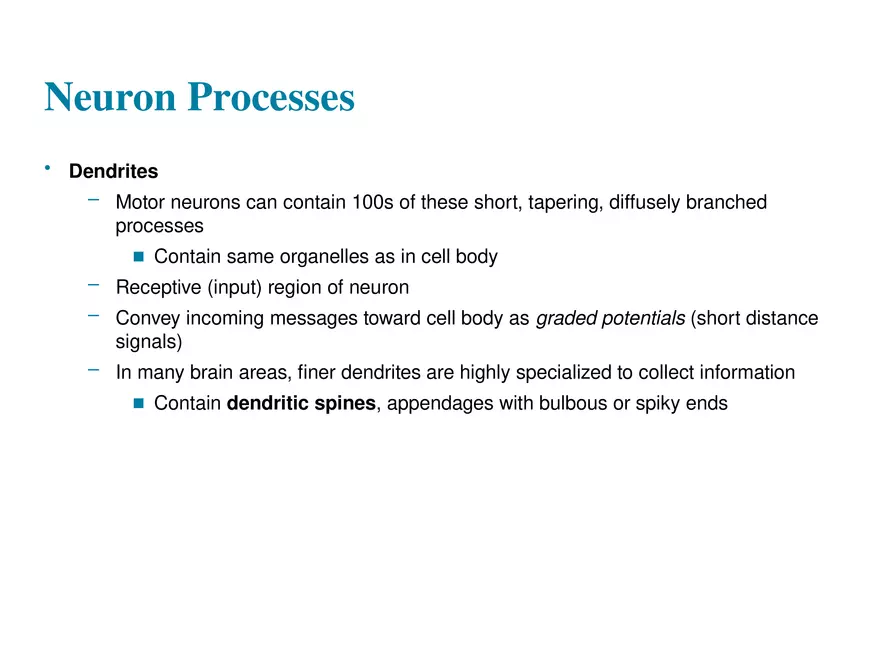 Neuron Processes

• Dendrites
– Motor neurons can contain 100s of these short, tapering, diffusely branched processes
▪ Contain same organelles as in cell body
– Receptive (input) region of neuron
– Convey incoming messages toward cell body as graded potentials (short distance signals)
– In many brain areas, finer dendrites are highly specialized to collect information
▪ Contain dendritic spines, appendages with bulbous or spiky ends